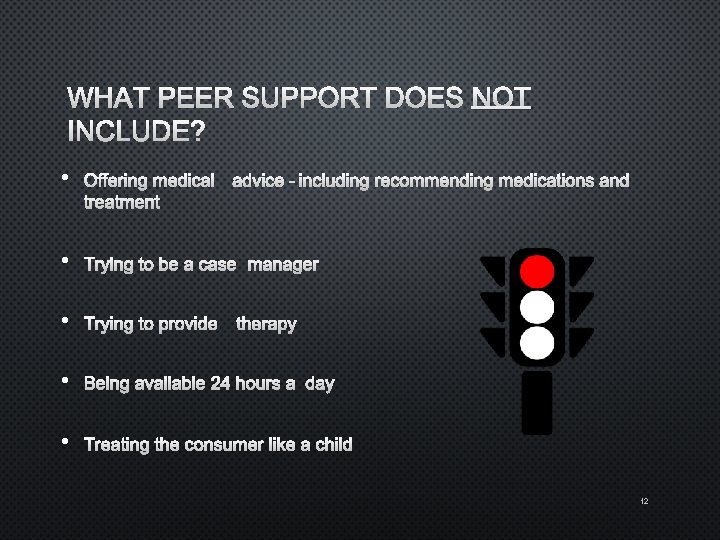 WHAT PEER SUPPORT DOES NOT INCLUDE?

• Offering medical advice - including recommending medications and treatment

• Trying to be a case manager

• Trying to provide therapy

• Being available 24 hours a day

• Treating the consumer like a child

12